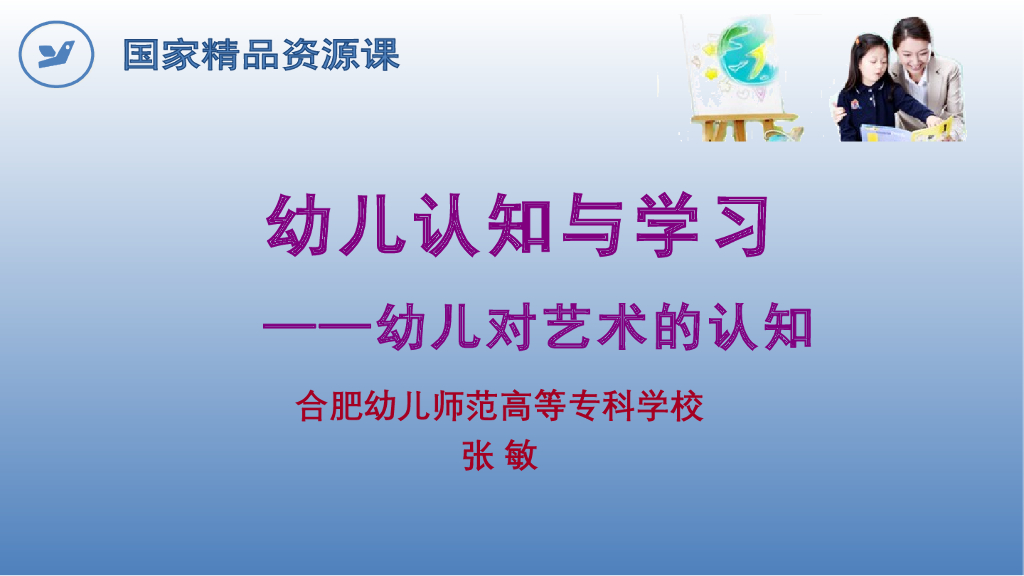 国家精品资源课

幼儿认知与学习

——幼儿对艺术的认知

合肥幼儿师范高等专科学校

张 敏